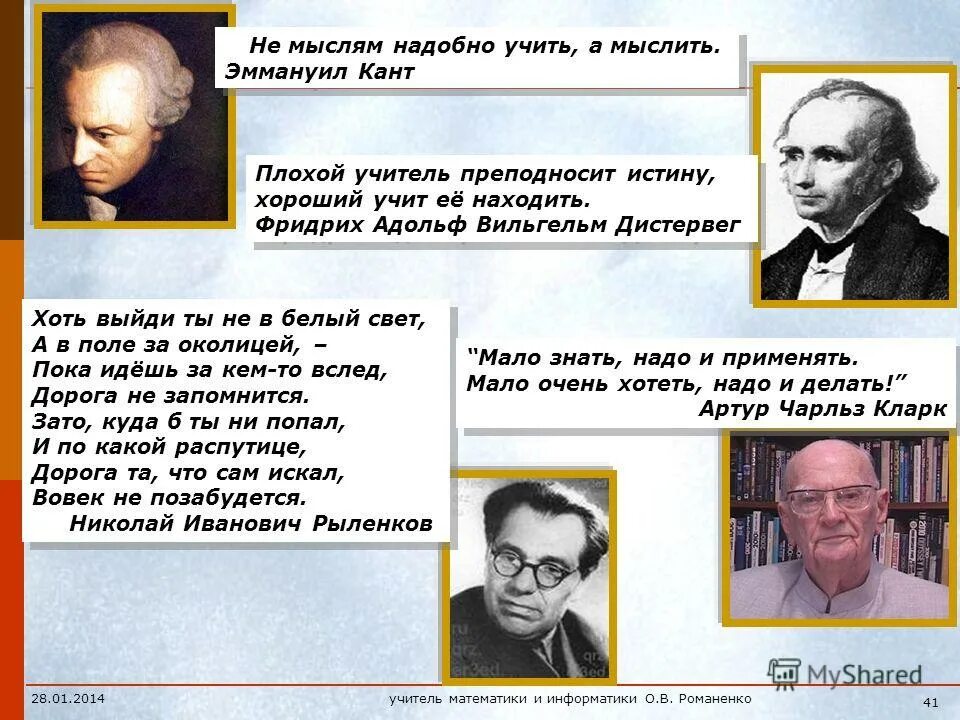 Не мыслям надобно учить, а мыслить.
Эммануил Кант

Плохой учитель преподносит истину, хороший учит её находить.
Фридрих Адольф Вильгельм Дистервег

Хоть выйди ты не в белый свет,
А в поле за околицей, –
Пока идёшь за кем-то вслед,
Дорога не запомнится.
Зато, куда б ты ни попал,
И по какой распутице,
Дорога та, что сам искал,
Вовек не позабудется.
Николай Иванович Рыленков

“Мало знать, надо и применять.
Мало очень хотеть, надо и делать!”
Артур Чарльз Кларк

MyShared

28.01.2014 учитель математики и информатики О.В. Романенко 41